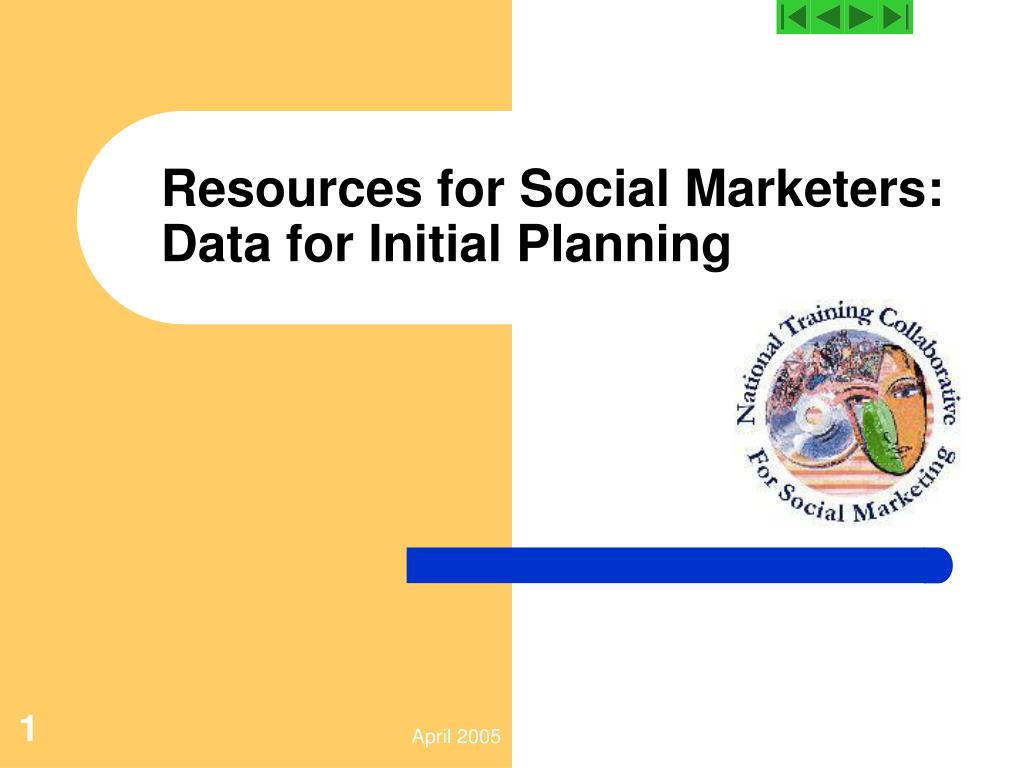 Resources for Social Marketers: Data for Initial Planning

National Training Collaborative For Social Marketing

1

April 2005